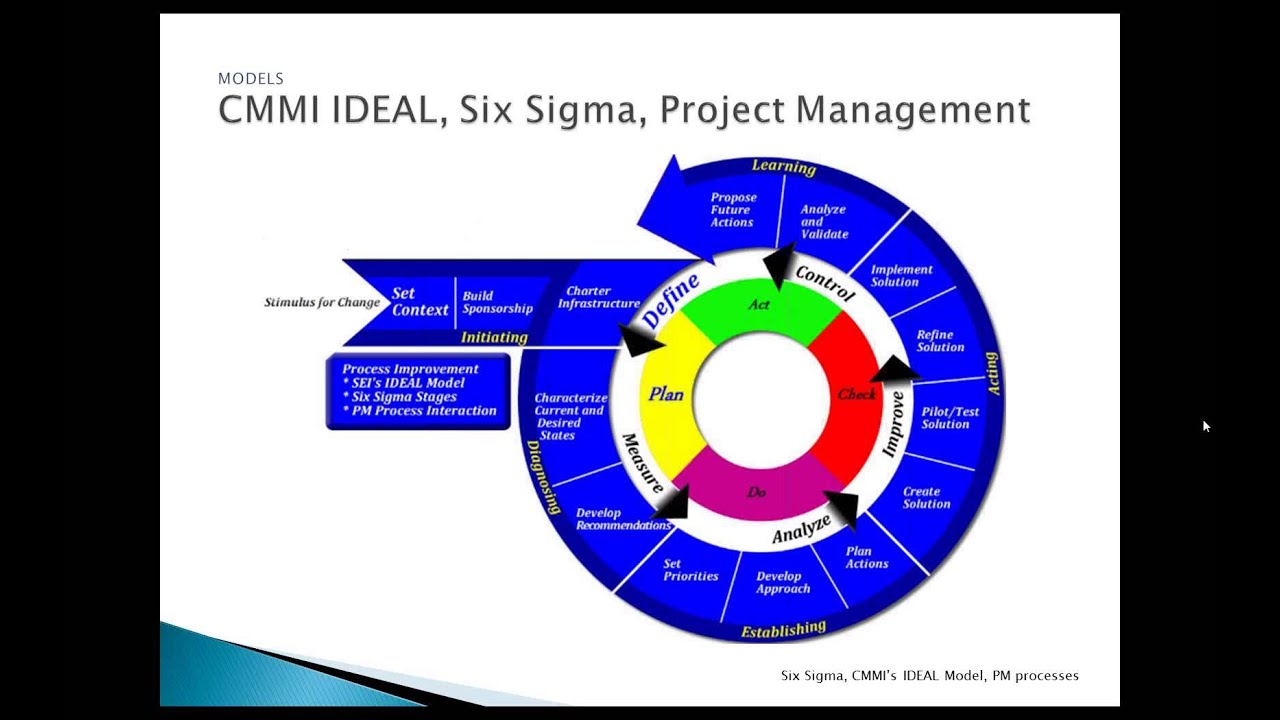 MODELS

CMMI IDEAL, Six Sigma, Project Management

Stimulus for Change

Set Context

Build Sponsorship

Charter Infrastructure

Initiating

Process Improvement
* SEI's IDEAL Model
* Six Sigma Stages
* PM Process Interaction

Learning

Propose Future Actions

Analyze and Validate

Implement Solution

Refine Solution

Acting

Pilot/Test Solution

Create Solution

Plan Actions

Develop Approach

Set Priorities

Establishing

Develop Recommendations

Characterize Current and Desired States

Diagnosing

Define

Control

Improve

Analyze

Measure

Act

Check

Do

Plan

Six Sigma, CMMI's IDEAL Model, PM processes